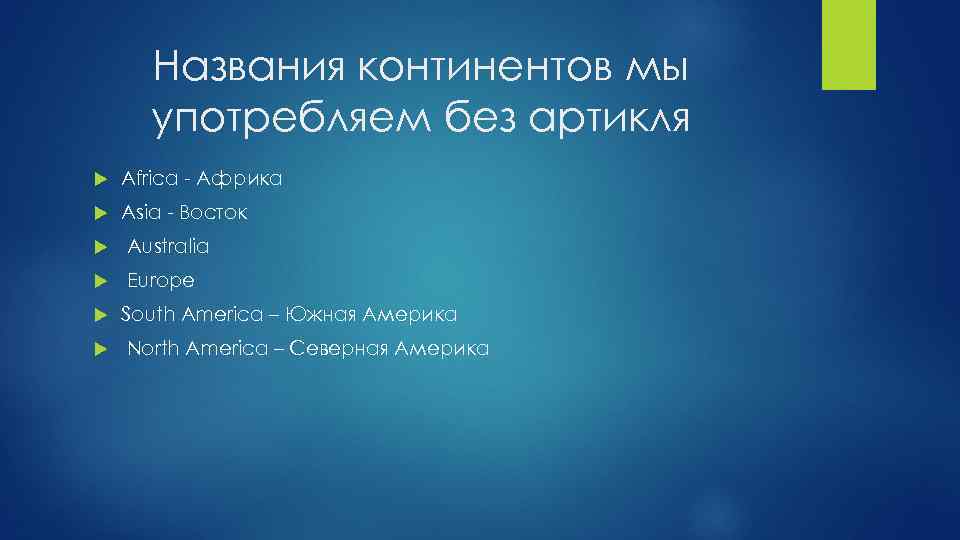 Названия континентов мы употребляем без артикля

Africa - Африка

Asia - Восток

Australia

Europe

South America – Южная Америка

North America – Северная Америка